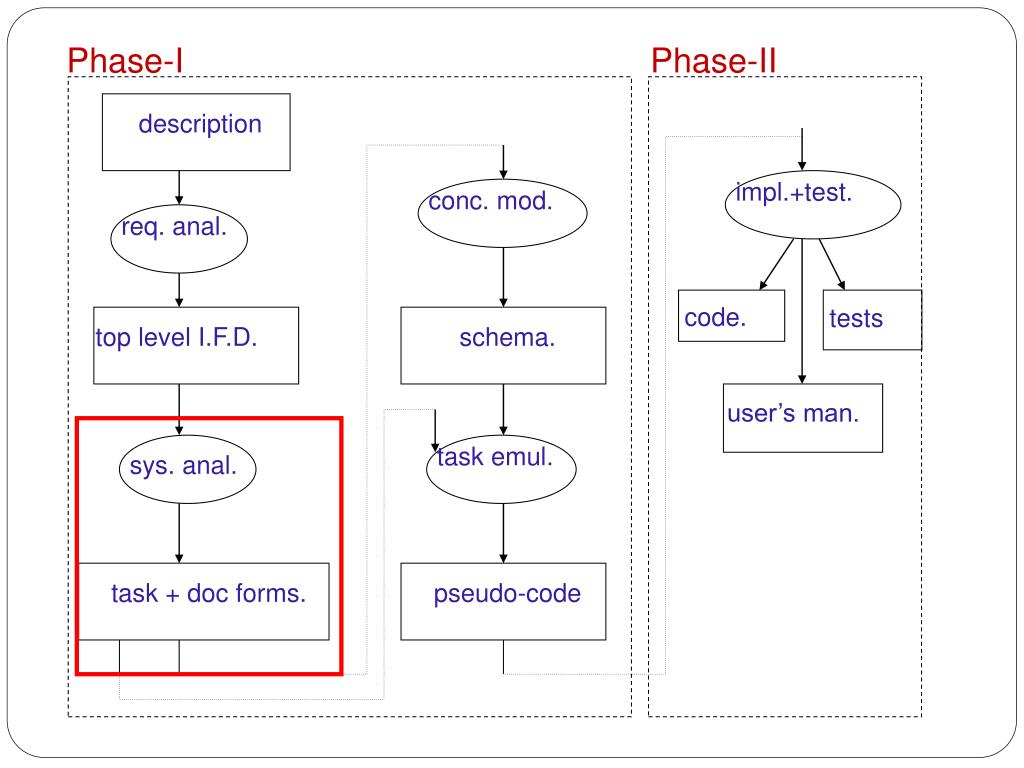 Phase-I

description

req. anal.

top level I.F.D.

sys. anal.

task + doc forms.

conc. mod.

schema.

task emul.

pseudo-code

Phase-II

impl.+test.

code.

tests

user's man.